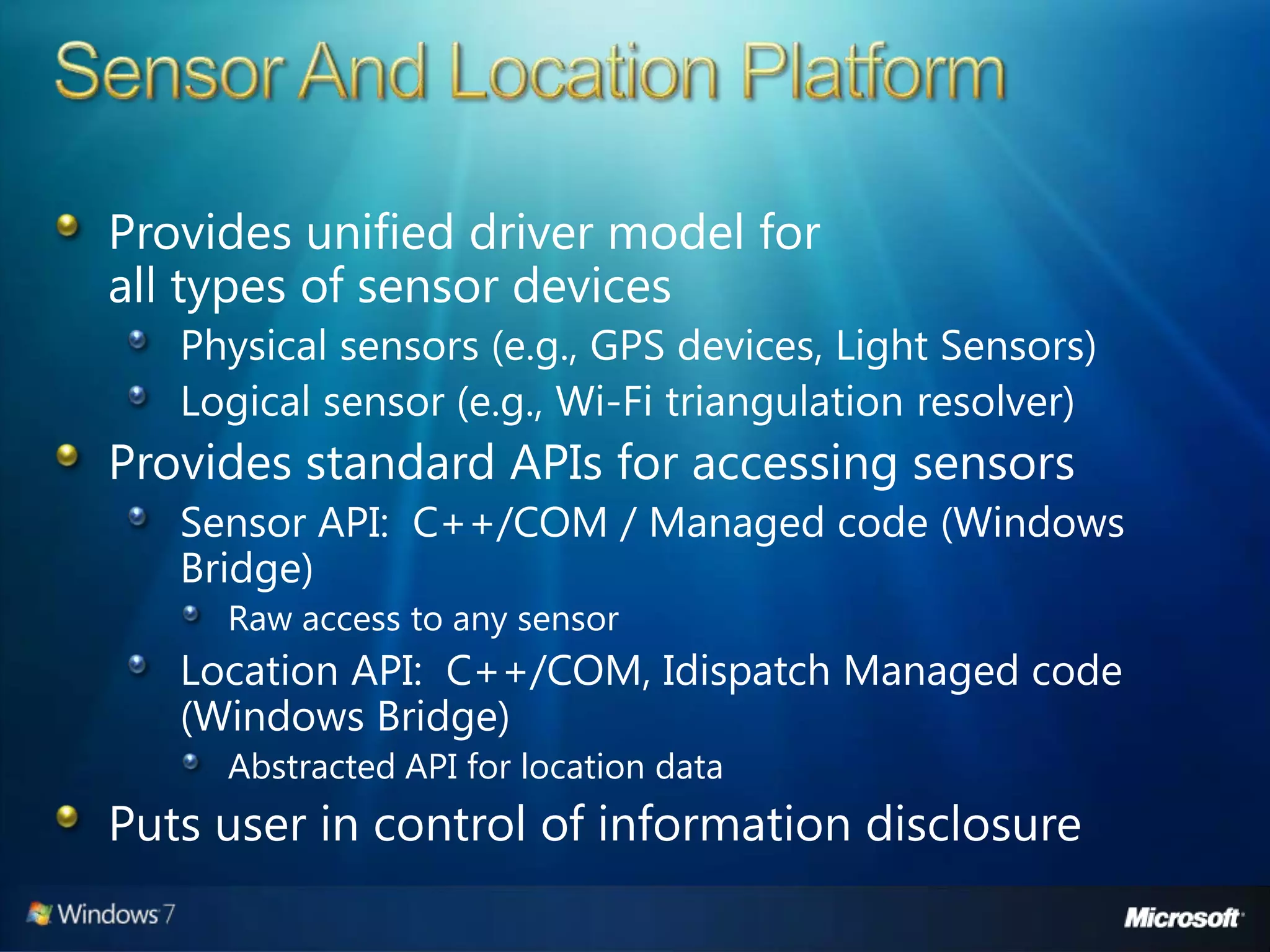 Sensor And Location Platform

Provides unified driver model for all types of sensor devices

Physical sensors (e.g., GPS devices, Light Sensors)

Logical sensor (e.g., Wi-Fi triangulation resolver)

Provides standard APIs for accessing sensors

Sensor API: C++/COM / Managed code (Windows Bridge)

Raw access to any sensor

Location API: C++/COM, Idispatch Managed code (Windows Bridge)

Abstracted API for location data

Puts user in control of information disclosure

Windows 7

Microsoft